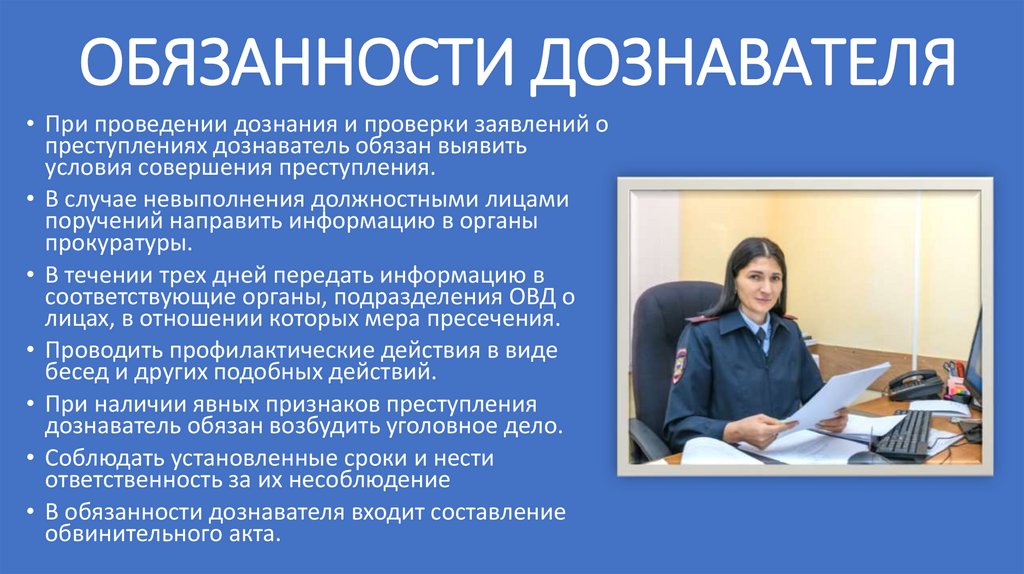 ОБЯЗАННОСТИ ДОЗНАВАТЕЛЯ

• При проведении дознания и проверки заявлений о преступлениях дознаватель обязан выявить условия совершения преступления.
• В случае невыполнения должностными лицами поручений направить информацию в органы прокуратуры.
• В течении трех дней передать информацию в соответствующие органы, подразделения ОВД о лицах, в отношении которых мера пресечения.
• Проводить профилактические действия в виде бесед и других подобных действий.
• При наличии явных признаков преступления дознаватель обязан возбудить уголовное дело.
• Соблюдать установленные сроки и нести ответственность за их несоблюдение
• В обязанности дознавателя входит составление обвинительного акта.